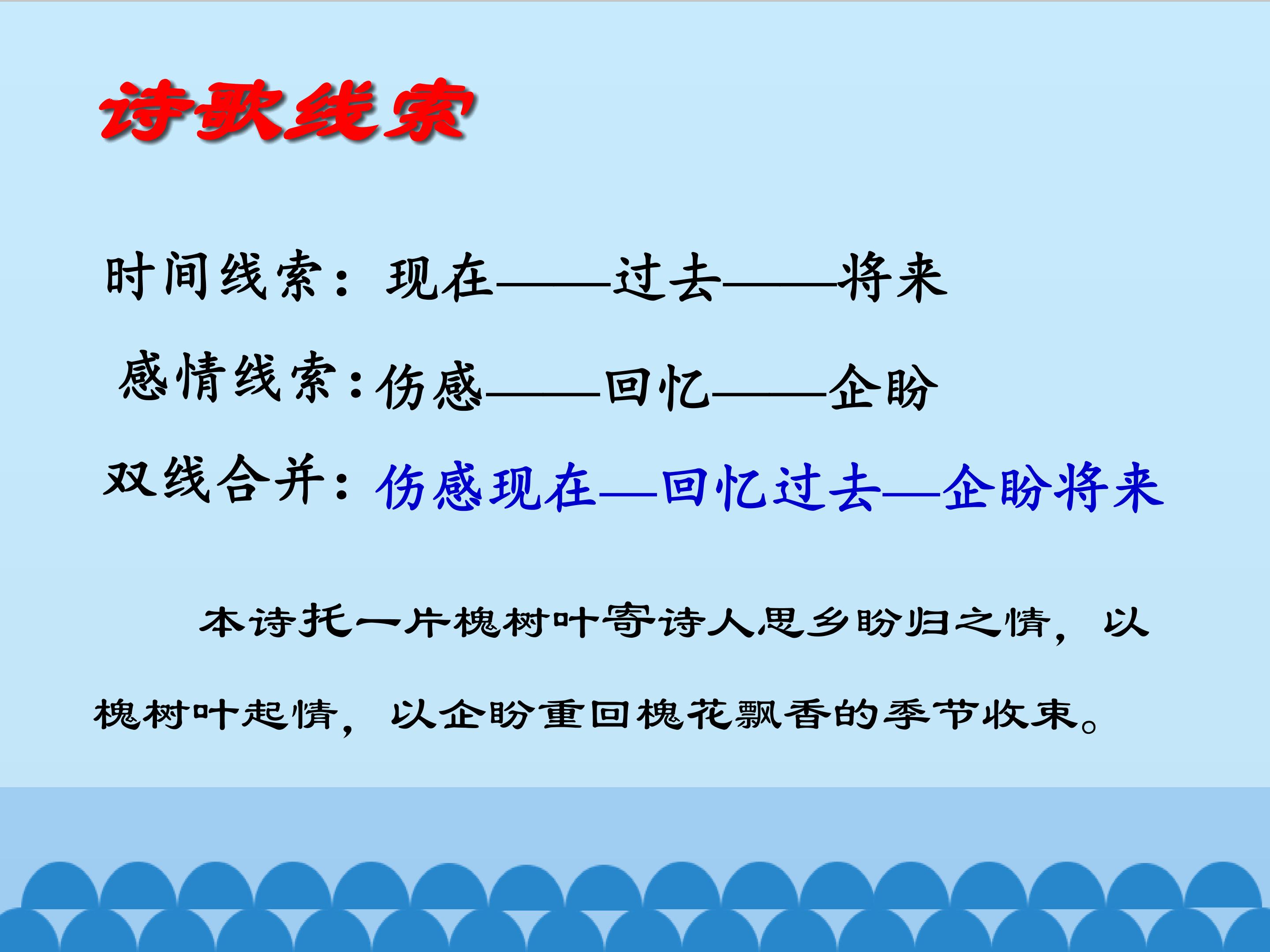 诗歌线索

时间线索：现在——过去——将来

感情线索：伤感——回忆——企盼

双线合并：伤感现在—回忆过去—企盼将来

本诗托一片槐树叶寄诗人思乡盼归之情，以槐树叶起情，以企盼重回槐花飘香的季节收束。